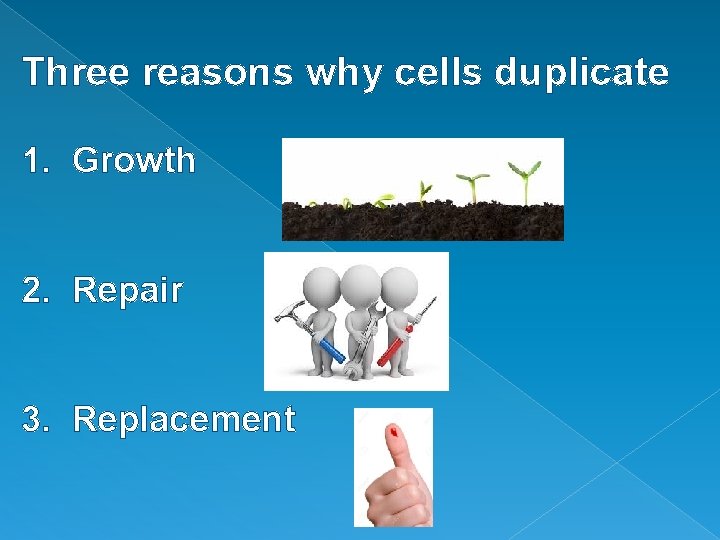 Three reasons why cells duplicate

1. Growth

2. Repair

3. Replacement